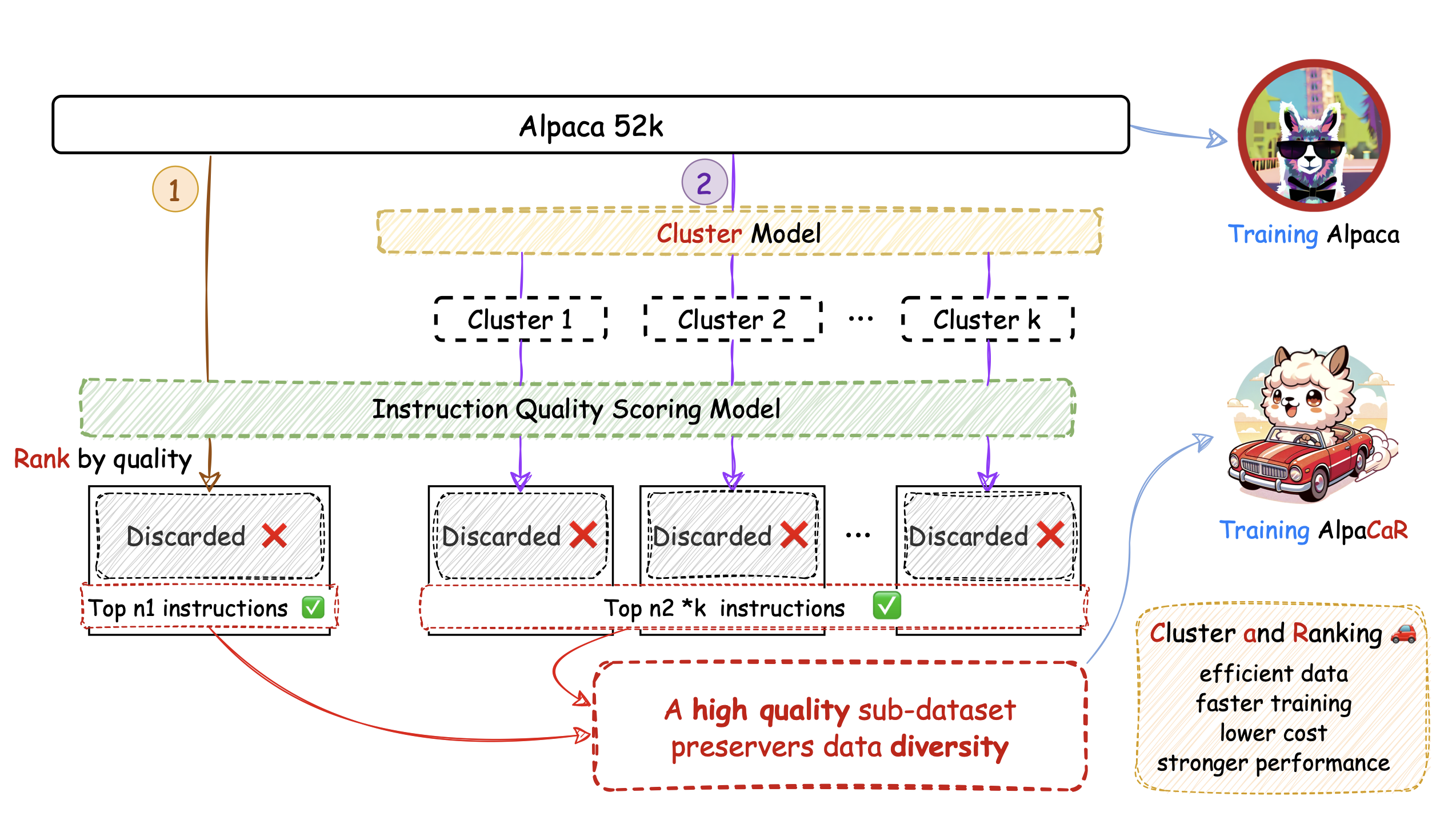 Alpaca 52k

Training Alpaca

1

2

Cluster Model

Cluster 1

Cluster 2

...

Cluster k

Instruction Quality Scoring Model

Rank by quality

Discarded ❌

Discarded ❌

Discarded ❌

...

Discarded ❌

Top n1 instructions ✅

Top n2 *k instructions ✅

Training AlpaCaR

A high quality sub-dataset preservers data diversity

Cluster and Ranking 🚗

efficient data
faster training
lower cost
stronger performance